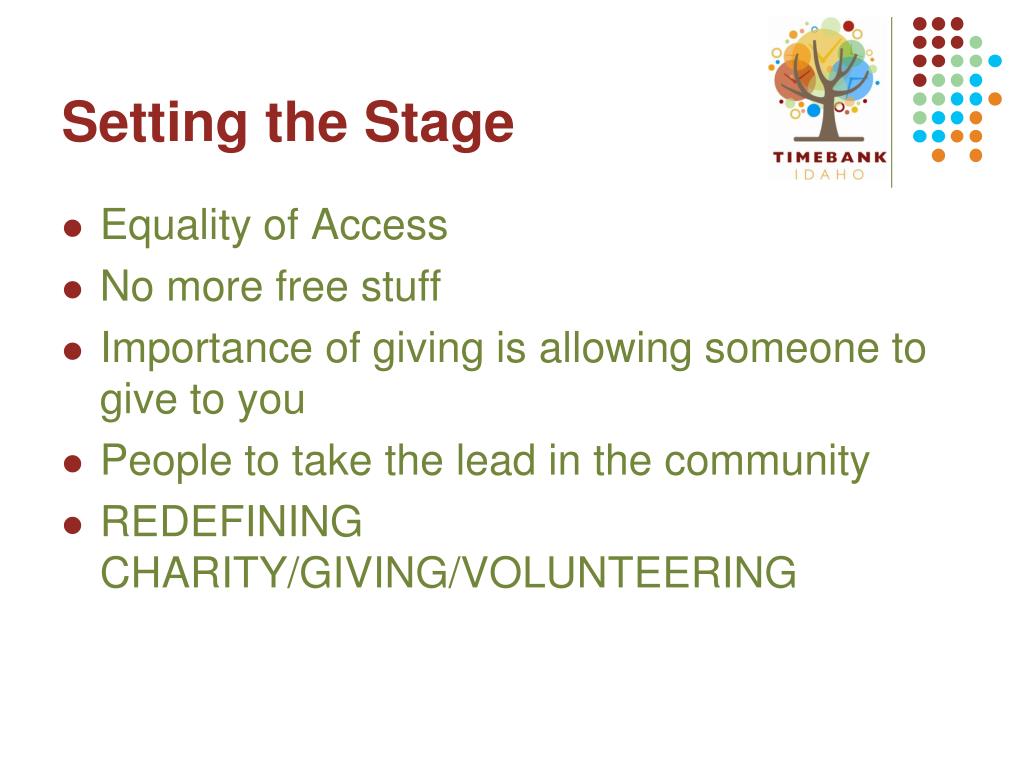 Setting the Stage

TIMEBANK
IDAHO

- Equality of Access
- No more free stuff
- Importance of giving is allowing someone to give to you
- People to take the lead in the community
- REDEFINING CHARITY/GIVING/VOLUNTEERING